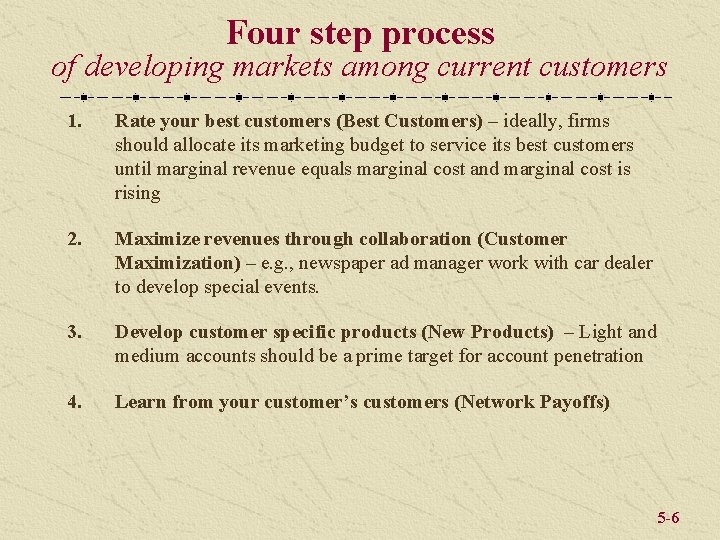 Four step process
of developing markets among current customers

1. Rate your best customers (Best Customers) – ideally, firms should allocate its marketing budget to service its best customers until marginal revenue equals marginal cost and marginal cost is rising

2. Maximize revenues through collaboration (Customer Maximization) – e.g., newspaper ad manager work with car dealer to develop special events.

3. Develop customer specific products (New Products) – Light and medium accounts should be a prime target for account penetration

4. Learn from your customer's customers (Network Payoffs)

5-6